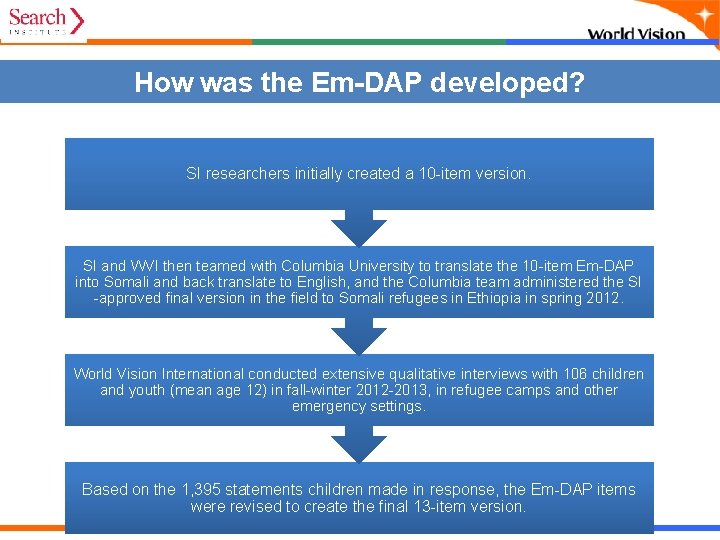 Search INSTITUTE

World Vision

How was the Em-DAP developed?

SI researchers initially created a 10-item version.

SI and WVI then teamed with Columbia University to translate the 10-item Em-DAP into Somali and back translate to English, and the Columbia team administered the SI -approved final version in the field to Somali refugees in Ethiopia in spring 2012.

World Vision International conducted extensive qualitative interviews with 106 children and youth (mean age 12) in fall-winter 2012-2013, in refugee camps and other emergency settings.

Based on the 1,395 statements children made in response, the Em-DAP items were revised to create the final 13-item version.